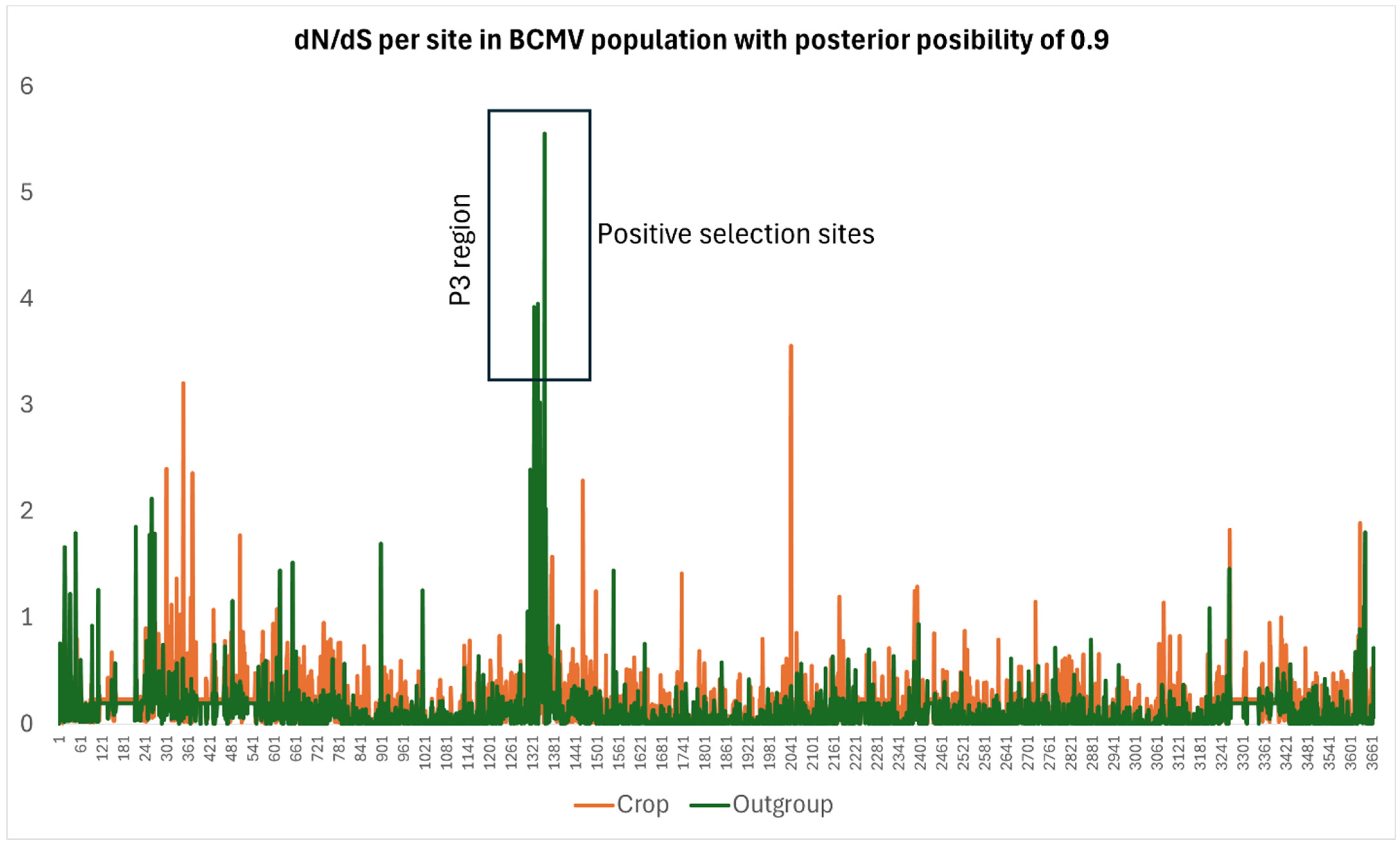 dN/dS per site in BCMV population with posterior posibility of 0.9

6
5
4
3
2
1
0

P3 region

Positive selection sites

1 61 121 181 241 301 361 421 481 541 601 661 721 781 841 901 961 1021 1081 1141 1201 1261 1321 1381 1441 1501 1561 1621 1681 1741 1801 1861 1921 1981 2041 2101 2161 2221 2281 2341 2401 2461 2521 2581 2641 2701 2761 2821 2881 2941 3001 3061 3121 3181 3241 3301 3361 3421 3481 3541 3601 3661

Crop Outgroup